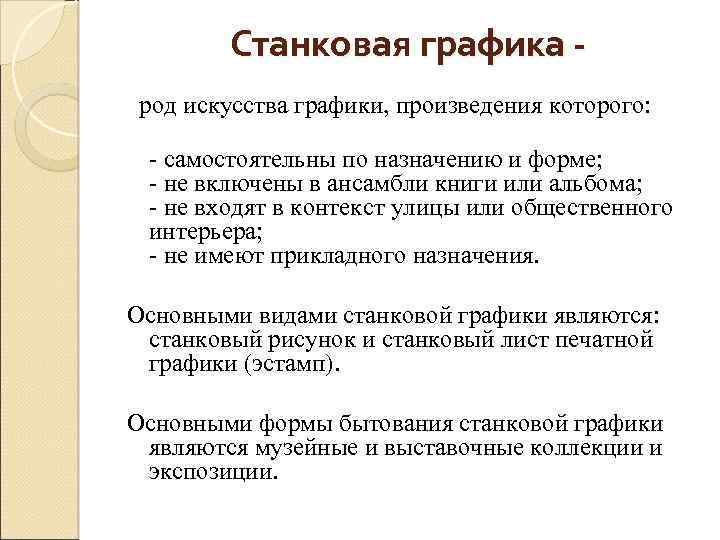 Станковая графика -

род искусства графики, произведения которого:

- самостоятельны по назначению и форме;
- не включены в ансамбли книги или альбома;
- не входят в контекст улицы или общественного интерьера;
- не имеют прикладного назначения.

Основными видами станковой графики являются: станковый рисунок и станковый лист печатной графики (эстамп).

Основными формы бытования станковой графики являются музейные и выставочные коллекции и экспозиции.